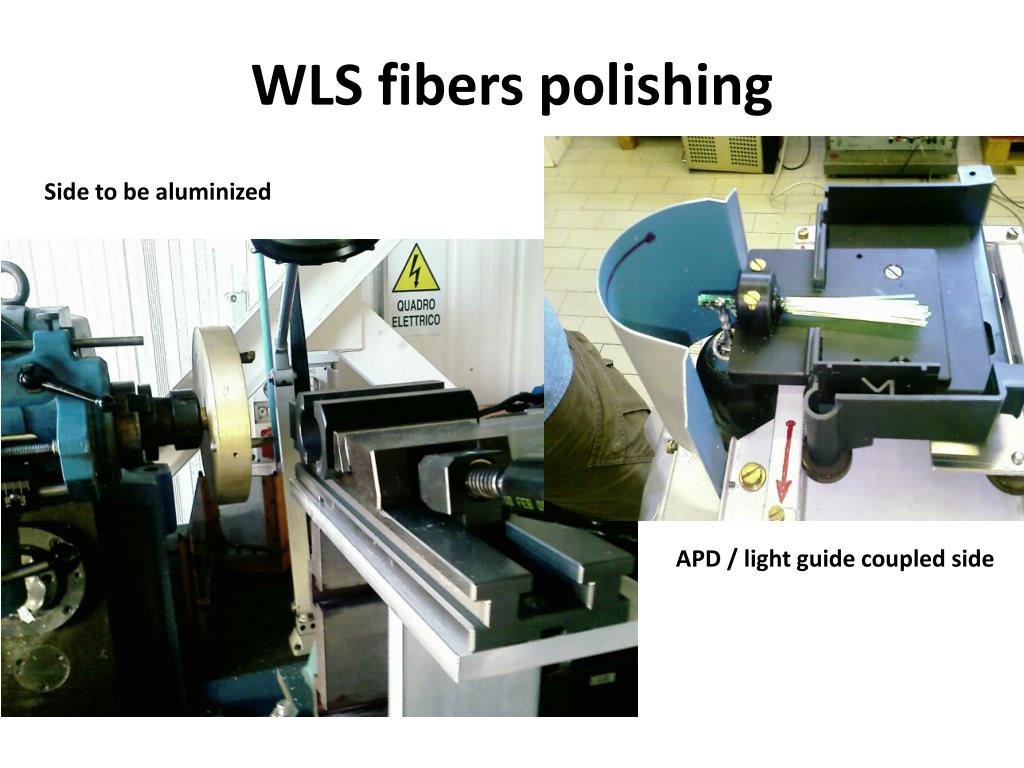 WLS fibers polishing

Side to be aluminized

QUADRO ELETTRICO

APD / light guide coupled side